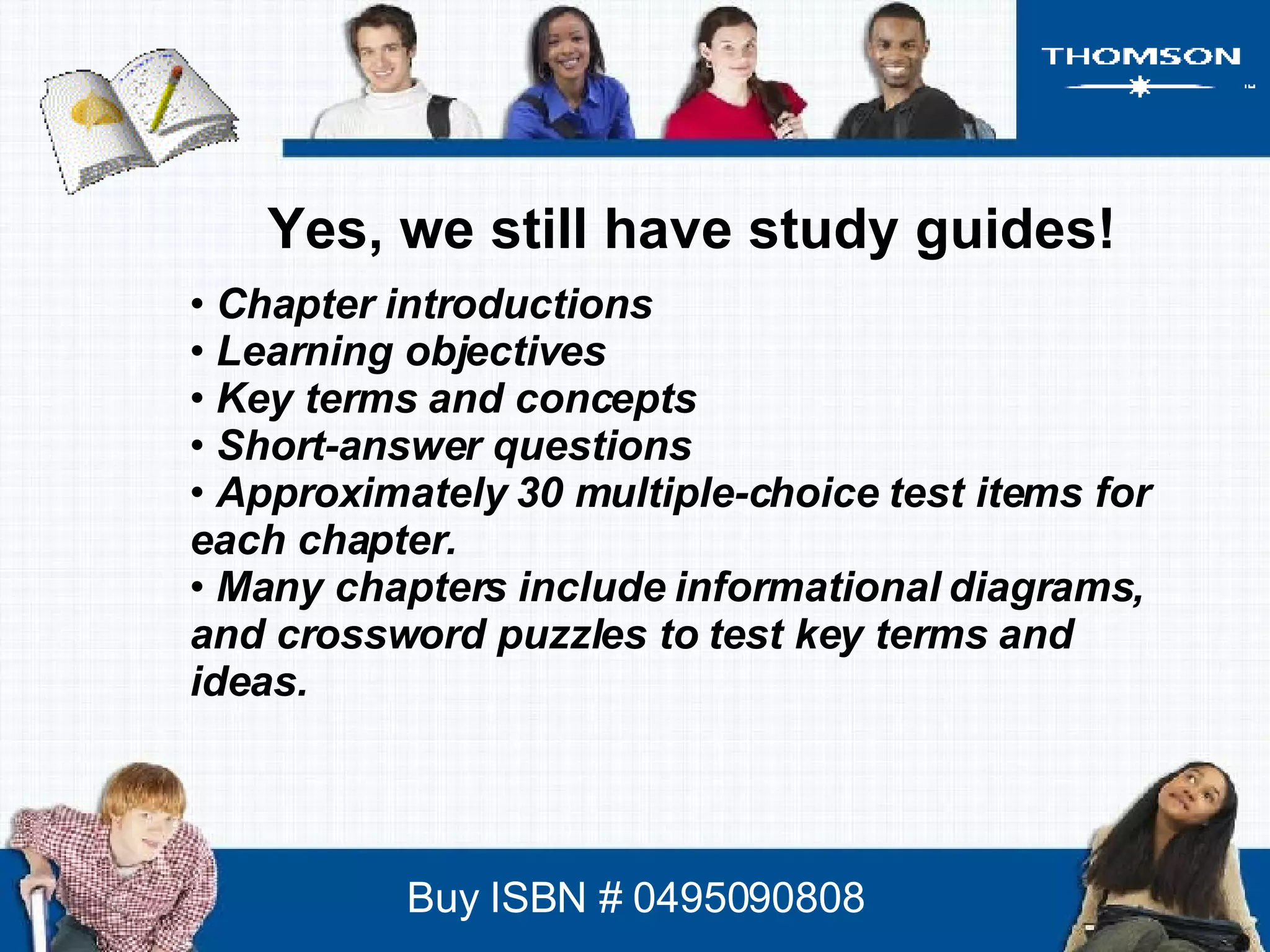 THOMSON

Yes, we still have study guides!

• Chapter introductions
• Learning objectives
• Key terms and concepts
• Short-answer questions
• Approximately 30 multiple-choice test items for each chapter.
• Many chapters include informational diagrams, and crossword puzzles to test key terms and ideas.

Buy ISBN # 0495090808